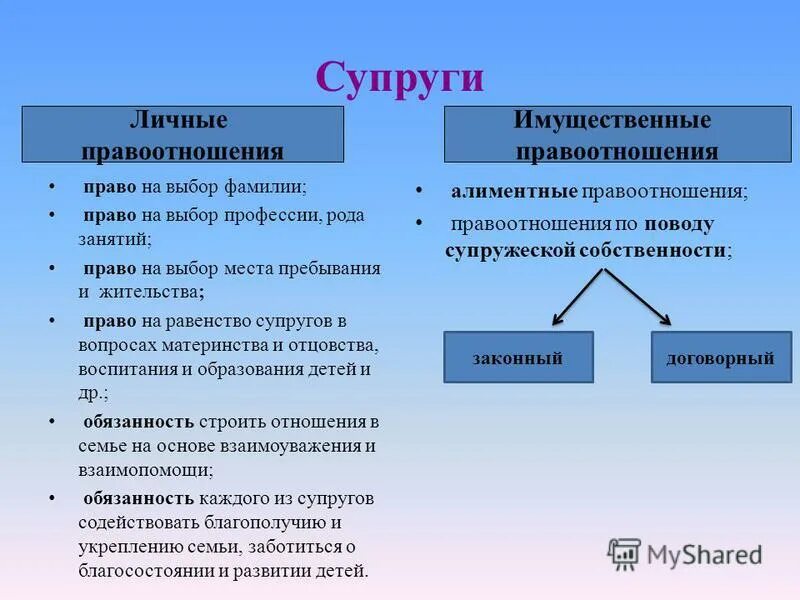 Супруги

Личные правоотношения

• право на выбор фамилии;
• право на выбор профессии, рода занятий;
• право на выбор места пребывания и жительства;
• право на равенство супругов в вопросах материнства и отцовства, воспитания и образования детей и др.;
• обязанность строить отношения в семье на основе взаимоуважения и взаимопомощи;
• обязанность каждого из супругов содействовать благополучию и укреплению семьи, заботиться о благосостоянии и развитии детей.

Имущественные правоотношения

• алиментные правоотношения;
• правоотношения по поводу супружеской собственности;

законный

договорный

MyShared